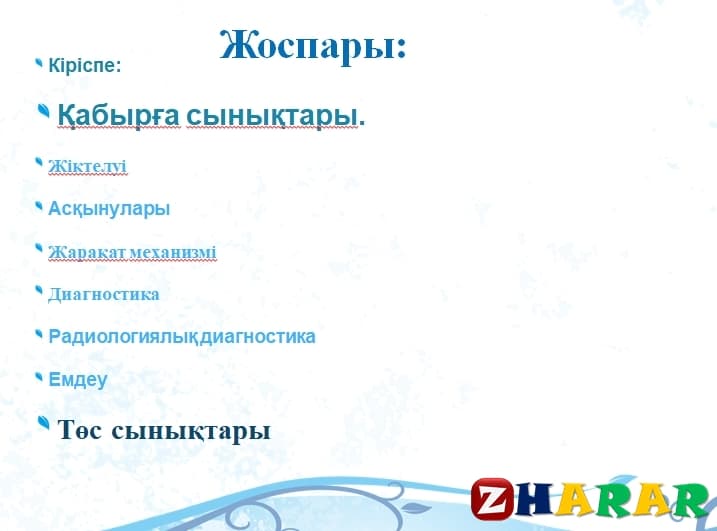 Жоспары:

Кіріспе:

Қабырға сынықтары.

Жіктелуі

Асқынулары

Жарақат механизмі

Диагностика

Радиологиялықдиагностика

Емдеу

Төс сынықтары

ZHARAR